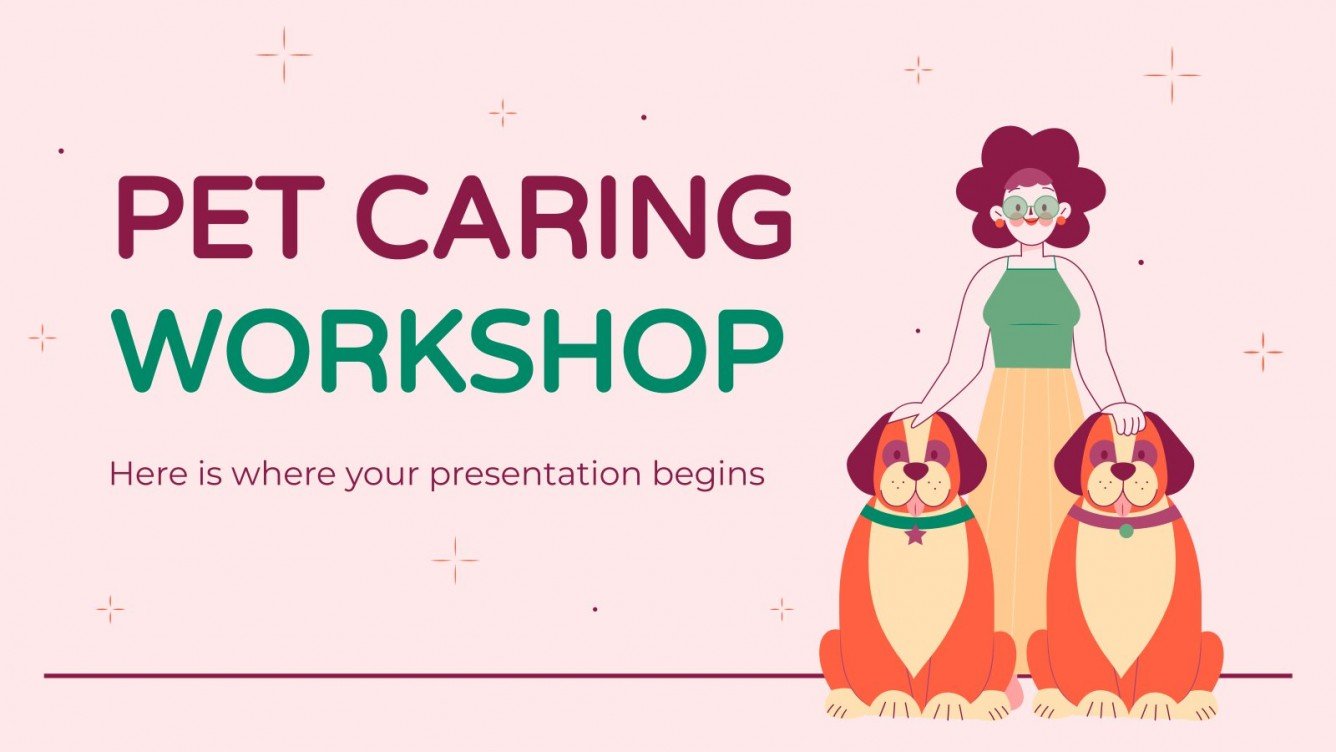 PET CARING
WORKSHOP

Here is where your presentation begins